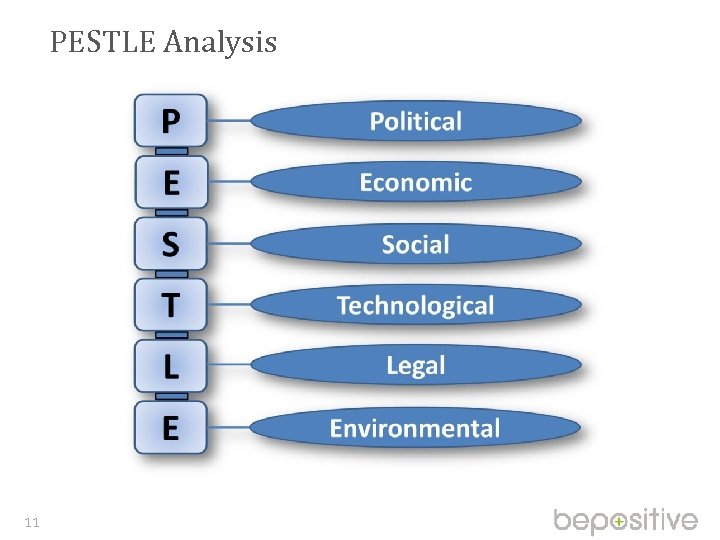 PESTLE Analysis

P Political

E Economic

S Social

T Technological

L Legal

E Environmental

11

bepositive